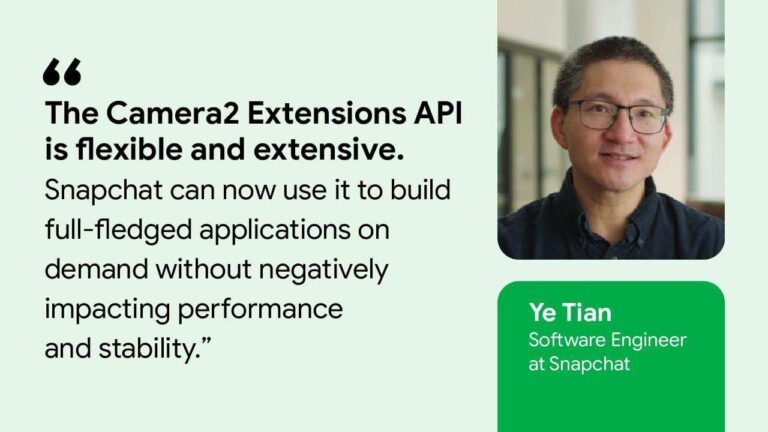 “

The Camera2 Extensions API is flexible and extensive.

Snapchat can now use it to build full-fledged applications on demand without negatively impacting performance and stability.”

Ye Tian
Software Engineer at Snapchat